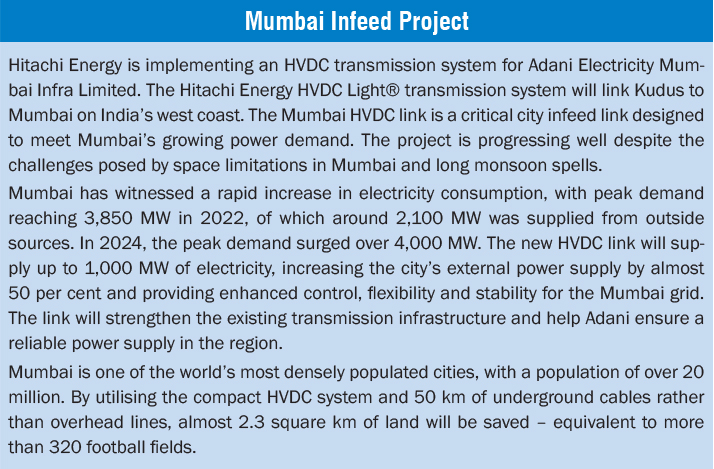 Mumbai Infeed Project

Hitachi Energy is implementing an HVDC transmission system for Adani Electricity Mumbai Infra Limited. The Hitachi Energy HVDC Light® transmission system will link Kudus to Mumbai on India's west coast. The Mumbai HVDC link is a critical city infeed link designed to meet Mumbai's growing power demand. The project is progressing well despite the challenges posed by space limitations in Mumbai and long monsoon spells.

Mumbai has witnessed a rapid increase in electricity consumption, with peak demand reaching 3,850 MW in 2022, of which around 2,100 MW was supplied from outside sources. In 2024, the peak demand surged over 4,000 MW. The new HVDC link will supply up to 1,000 MW of electricity, increasing the city's external power supply by almost 50 per cent and providing enhanced control, flexibility and stability for the Mumbai grid. The link will strengthen the existing transmission infrastructure and help Adani ensure a reliable power supply in the region.

Mumbai is one of the world's most densely populated cities, with a population of over 20 million. By utilising the compact HVDC system and 50 km of underground cables rather than overhead lines, almost 2.3 square km of land will be saved – equivalent to more than 320 football fields.